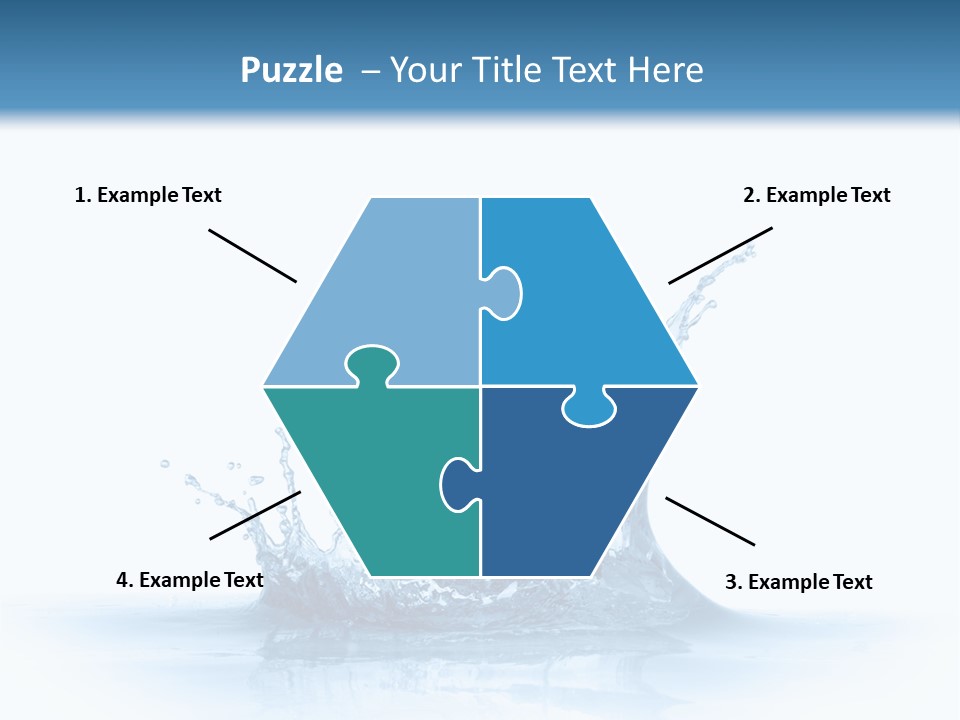 Puzzle – Your Title Text Here

1. Example Text

2. Example Text

4. Example Text

3. Example Text